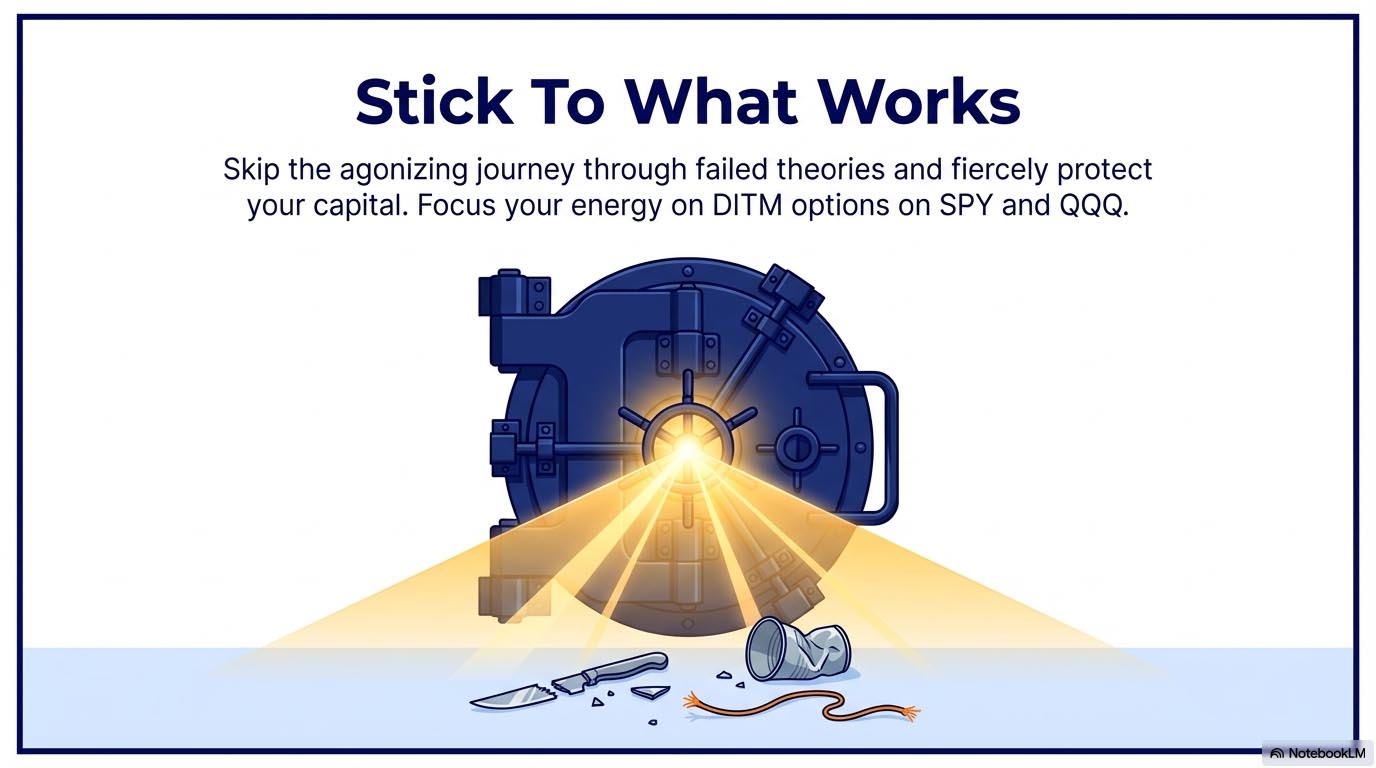 Stick To What Works

Skip the agonizing journey through failed theories and fiercely protect your capital. Focus your energy on DITM options on SPY and QQQ.

NotebookLM